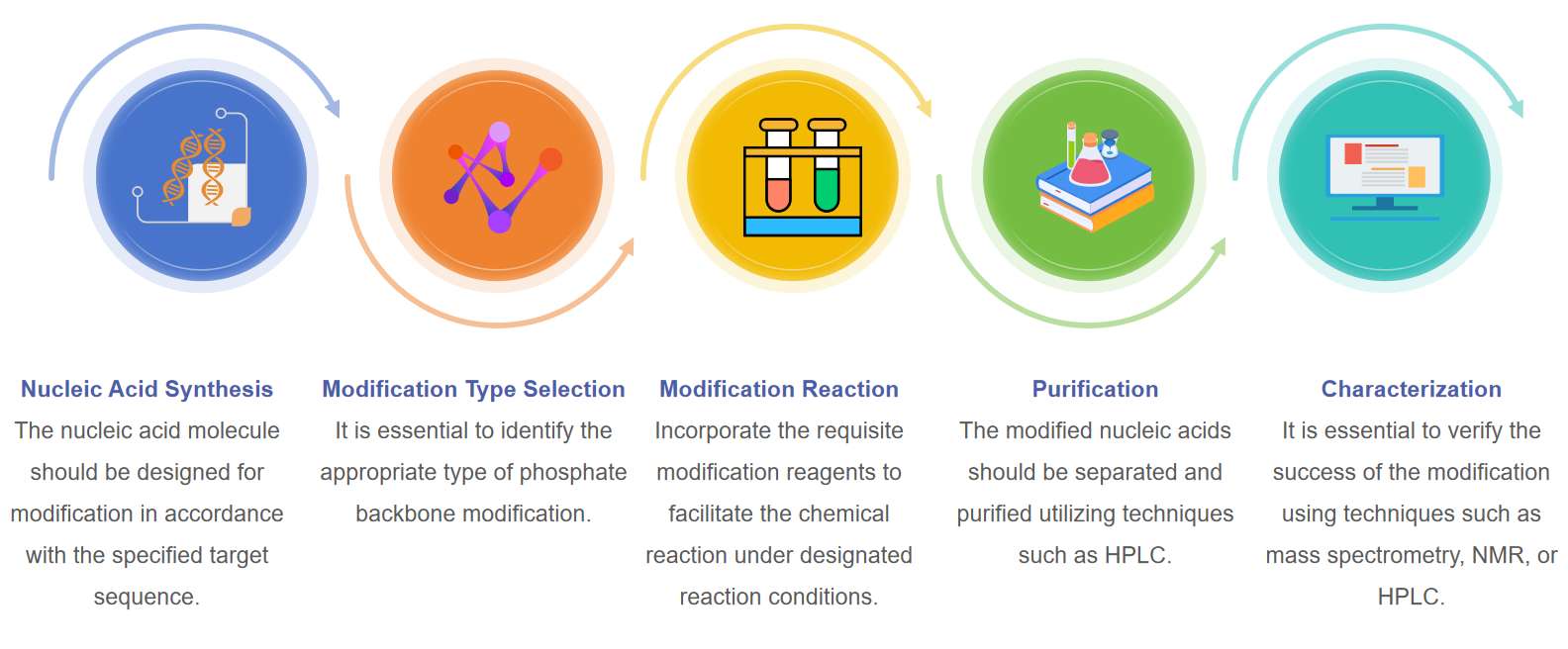 Nucleic Acid Synthesis
The nucleic acid molecule should be designed for modification in accordance with the specified target sequence.

Modification Type Selection
It is essential to identify the appropriate type of phosphate backbone modification.

Modification Reaction
Incorporate the requisite modification reagents to facilitate the chemical reaction under designated reaction conditions.

Purification
The modified nucleic acids should be separated and purified utilizing techniques such as HPLC.

Characterization
It is essential to verify the success of the modification using techniques such as mass spectrometry, NMR, or HPLC.